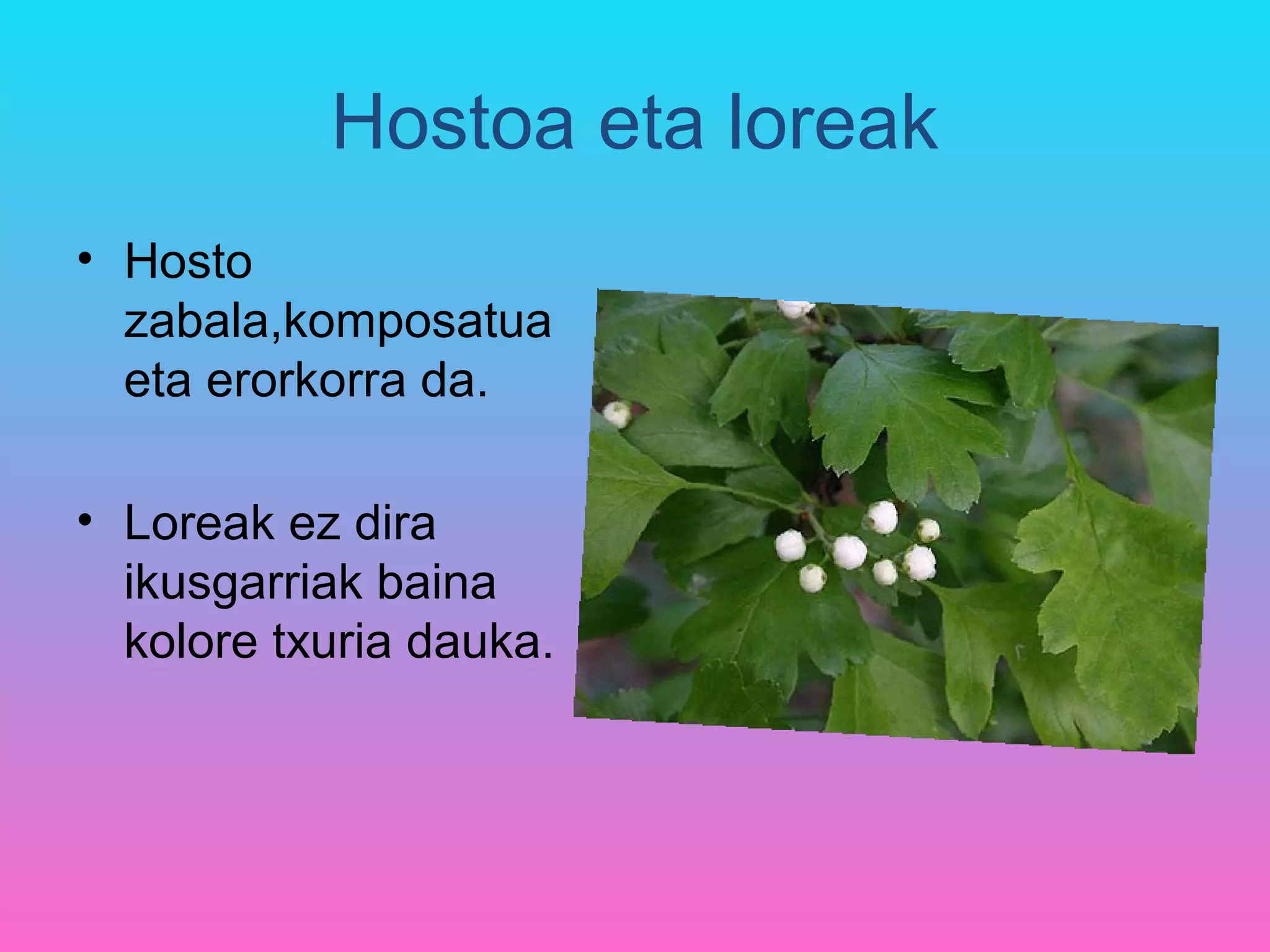 Hostoa eta loreak

• Hosto zabala,komposatua eta erorkorra da.

• Loreak ez dira ikusgarriak baina kolore txuria dauka.